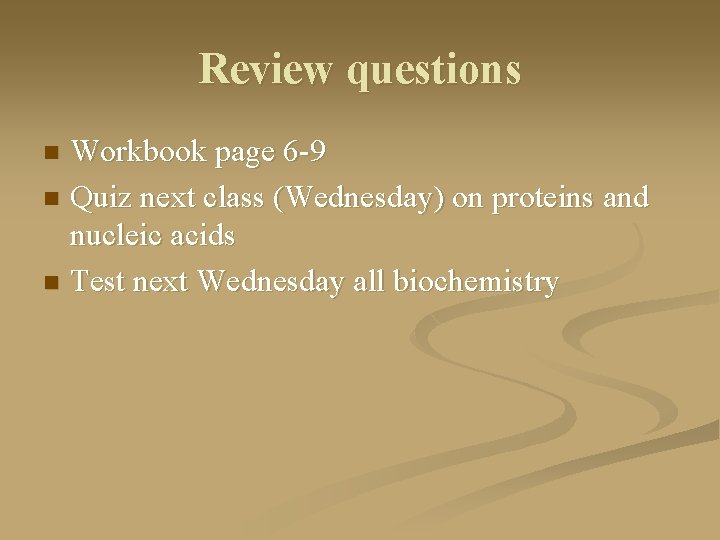 Review questions

- Workbook page 6-9
- Quiz next class (Wednesday) on proteins and nucleic acids
- Test next Wednesday all biochemistry